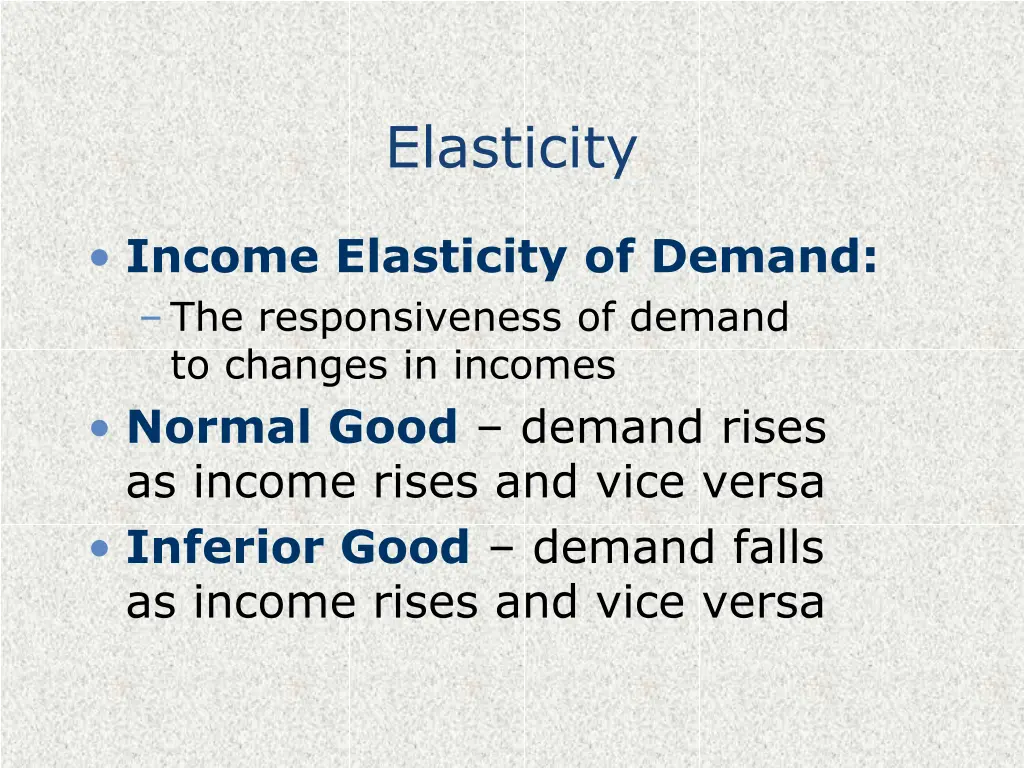 Elasticity

• Income Elasticity of Demand:
– The responsiveness of demand to changes in incomes

• Normal Good – demand rises as income rises and vice versa

• Inferior Good – demand falls as income rises and vice versa